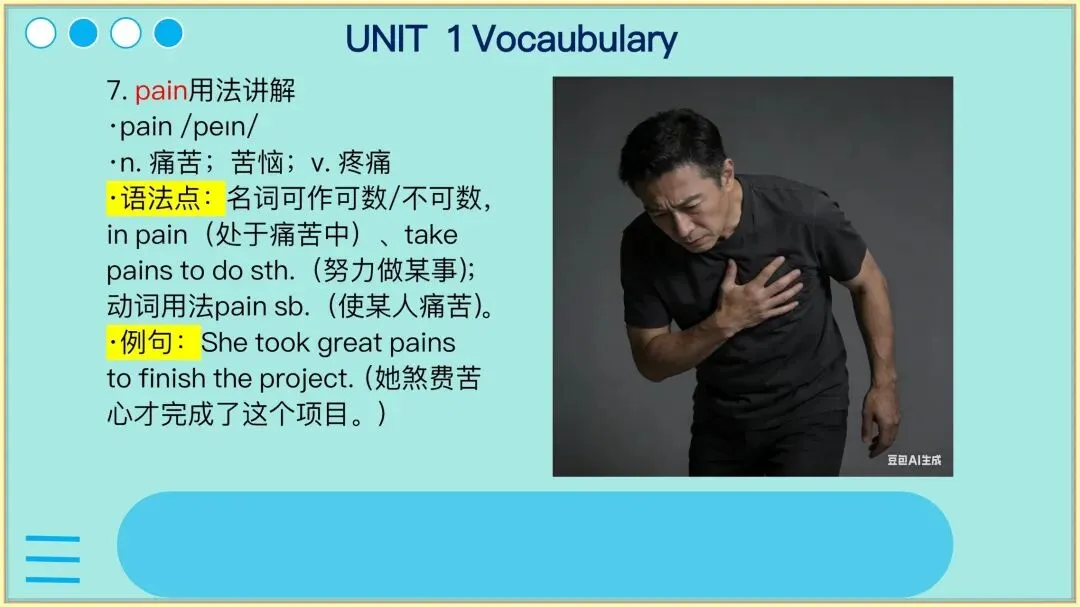 UNIT 1 Vocaubulary

7. pain用法讲解
·pain /peɪn/
·n. 痛苦；苦恼；v. 疼痛
·语法点：名词可作可数/不可数，in pain（处于痛苦中）、take pains to do sth.（努力做某事）；动词用法pain sb.（使某人痛苦）。
·例句：She took great pains to finish the project.（她煞费苦心才完成了这个项目。）

豆包AI生成